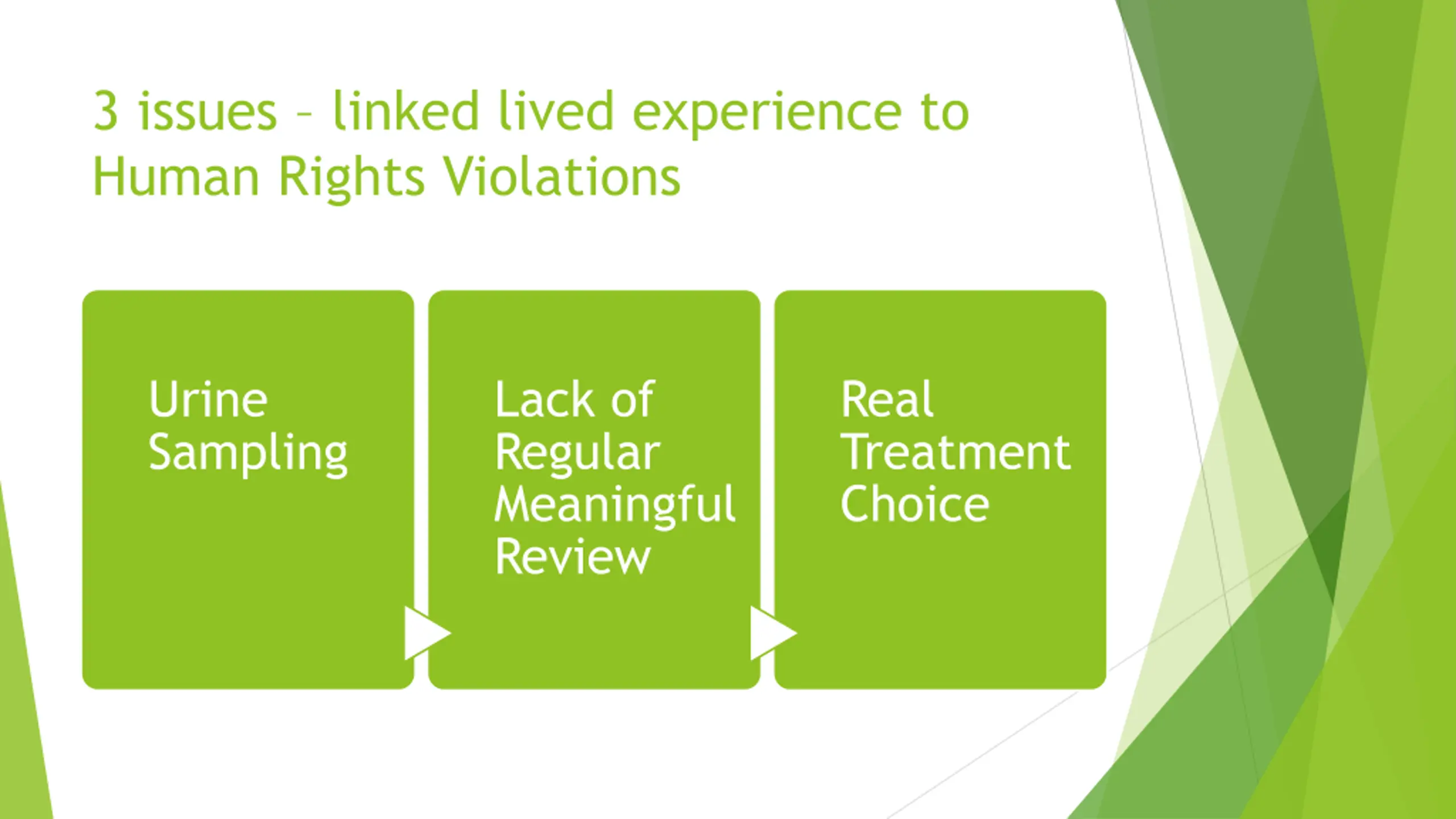 3 issues – linked lived experience to Human Rights Violations

Urine Sampling

Lack of Regular Meaningful Review

Real Treatment Choice